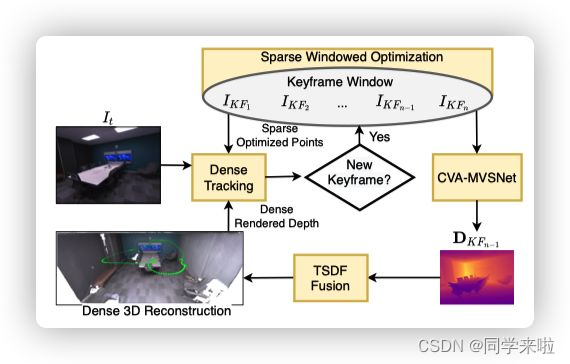 Sparse Windowed Optimization

Keyframe Window

$I_{KF_1}$ $I_{KF_2}$ ... $I_{KF_{n-1}}$ $I_{KF_n}$

$I_t$

Sparse Optimized Points

Yes

Dense Tracking

New Keyframe?

CVA-MVSNet

Dense Rendered Depth

$\mathbf{D}_{KF_{n-1}}$

TSDF Fusion

Dense 3D Reconstruction

CSDN @同学来啦